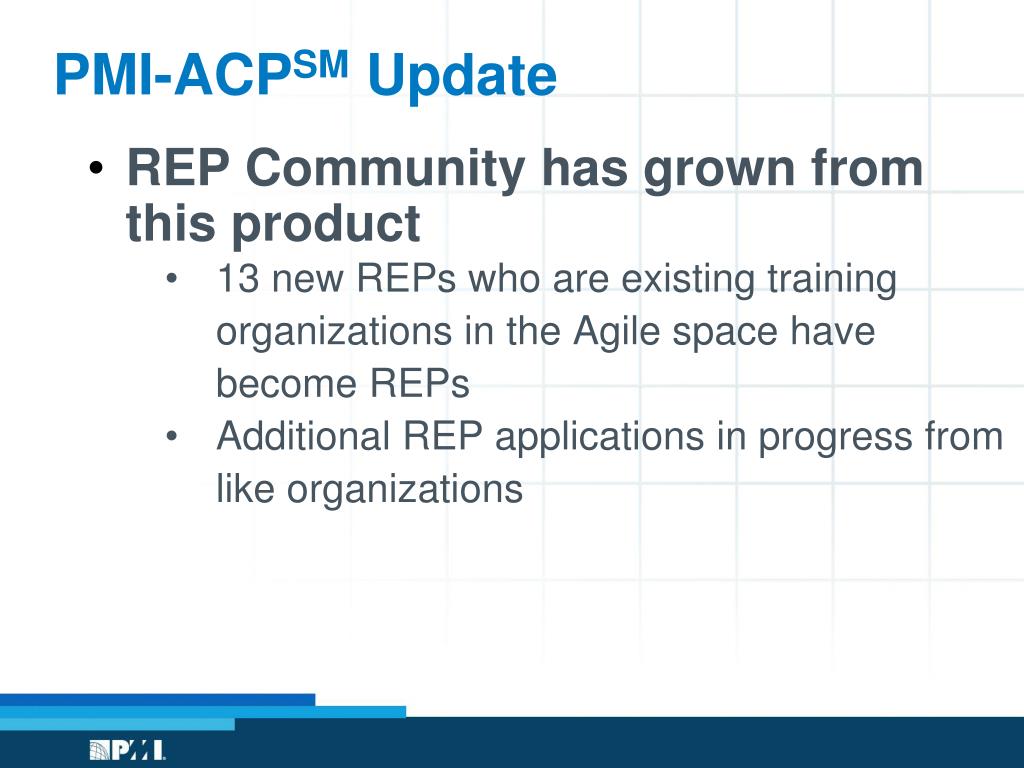 PMI-ACP$^{SM}$ Update

• REP Community has grown from this product
  • 13 new REPs who are existing training organizations in the Agile space have become REPs
  • Additional REP applications in progress from like organizations

PMI.